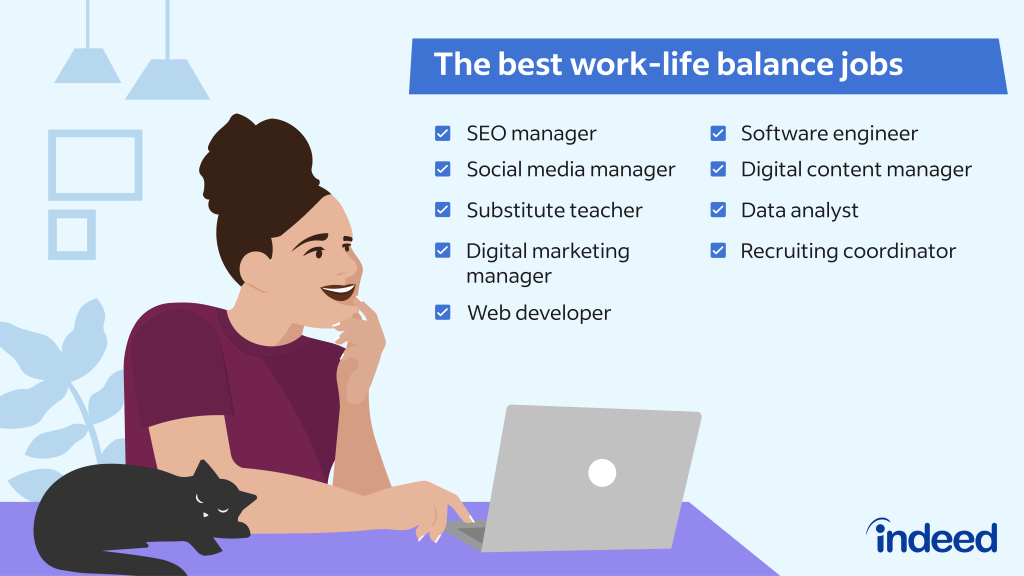 The best work-life balance jobs

SEO manager
Social media manager
Substitute teacher
Digital marketing manager
Web developer

Software engineer
Digital content manager
Data analyst
Recruiting coordinator

indeed